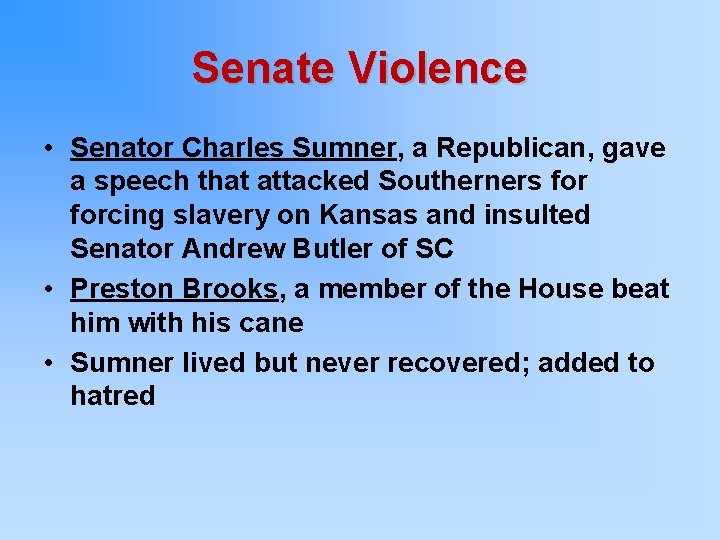 Senate Violence

• Senator Charles Sumner, a Republican, gave a speech that attacked Southerners for forcing slavery on Kansas and insulted Senator Andrew Butler of SC
• Preston Brooks, a member of the House beat him with his cane
• Sumner lived but never recovered; added to hatred